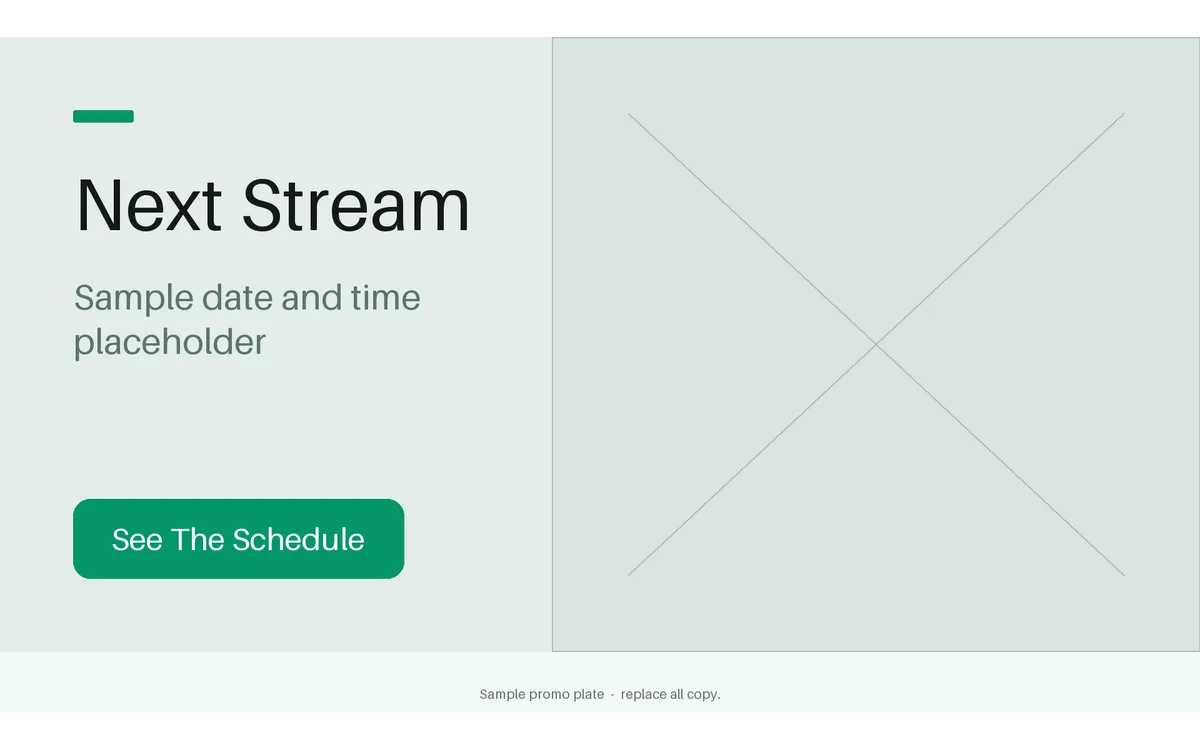 Next Stream

Sample date and time placeholder

See The Schedule

Sample promo plate · replace all copy.